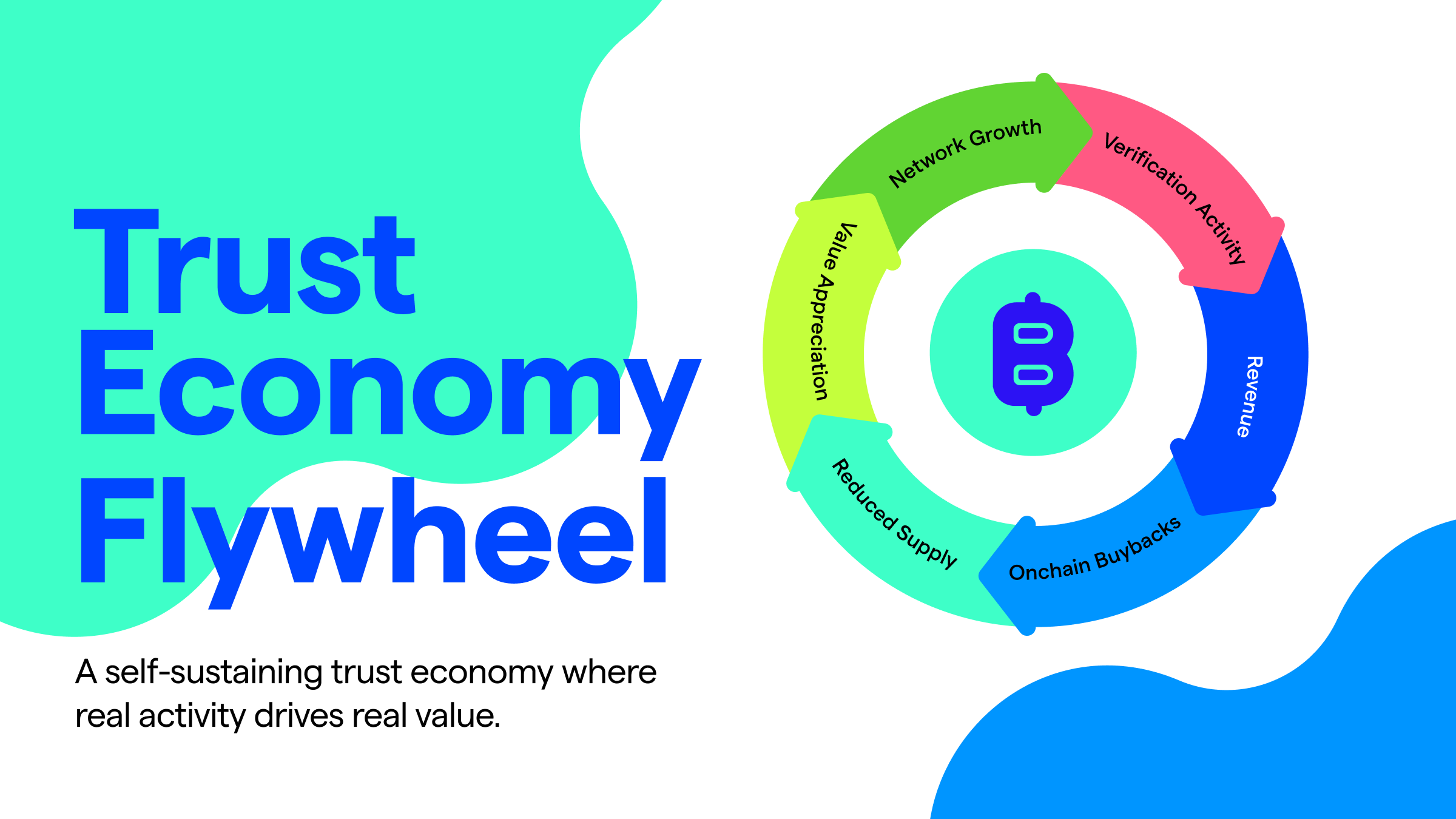 Trust Economy Flywheel

A self-sustaining trust economy where real activity drives real value.

Network Growth
Verification Activity
Revenue
Onchain Buybacks
Reduced Supply
Value Appreciation